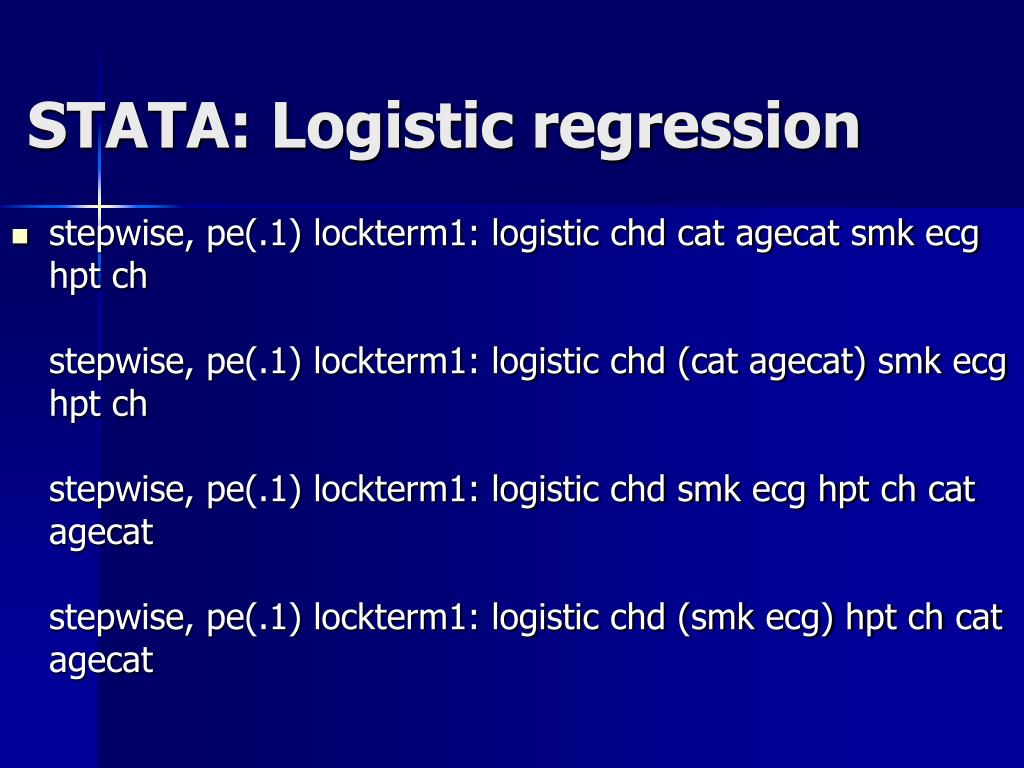 STATA: Logistic regression

stepwise, pe(.1) lockterm1: logistic chd cat agecat smk ecg hpt ch

stepwise, pe(.1) lockterm1: logistic chd (cat agecat) smk ecg hpt ch

stepwise, pe(.1) lockterm1: logistic chd smk ecg hpt ch cat agecat

stepwise, pe(.1) lockterm1: logistic chd (smk ecg) hpt ch cat agecat